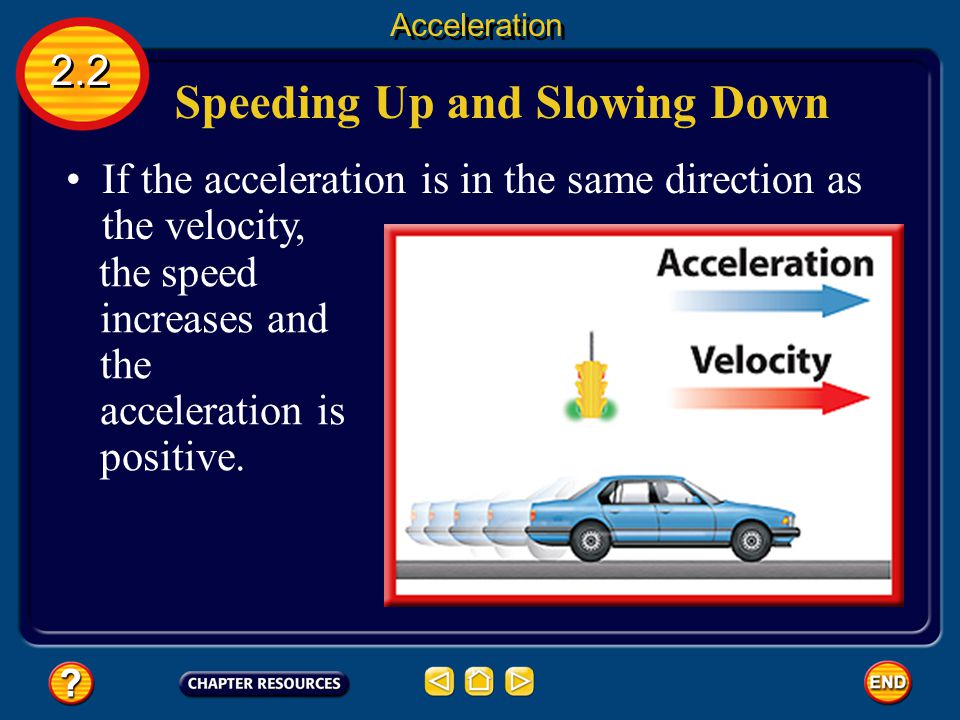 Acceleration

2.2

Speeding Up and Slowing Down

• If the acceleration is in the same direction as the velocity, the speed increases and the acceleration is positive.

Acceleration

Velocity

?

CHAPTER RESOURCES

END